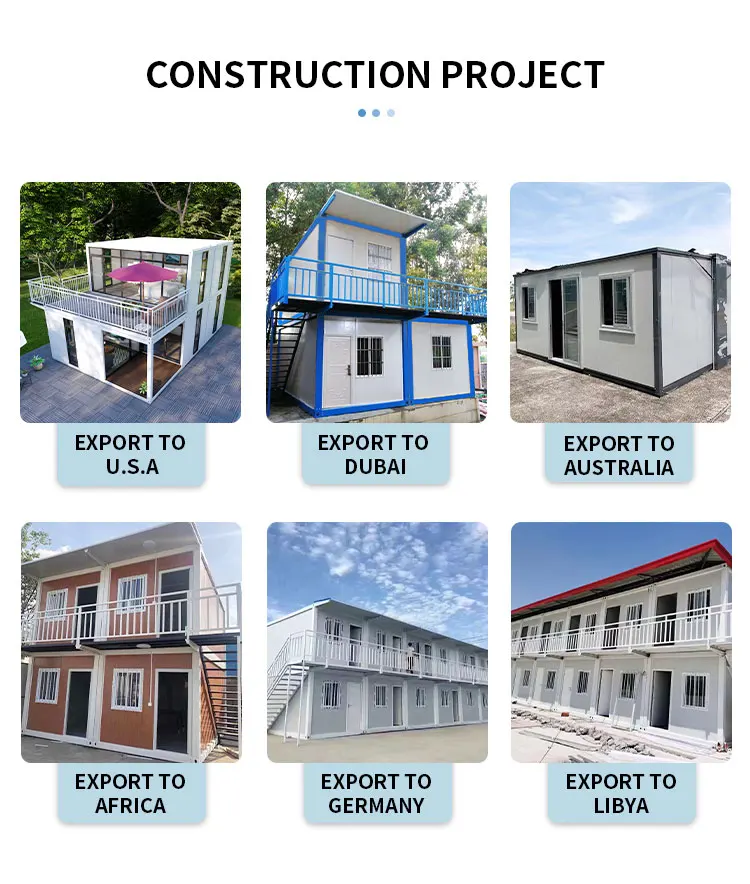 CONSTRUCTION PROJECT

EXPORT TO U.S.A

EXPORT TO DUBAI

EXPORT TO AUSTRALIA

EXPORT TO AFRICA

EXPORT TO GERMANY

EXPORT TO LIBYA